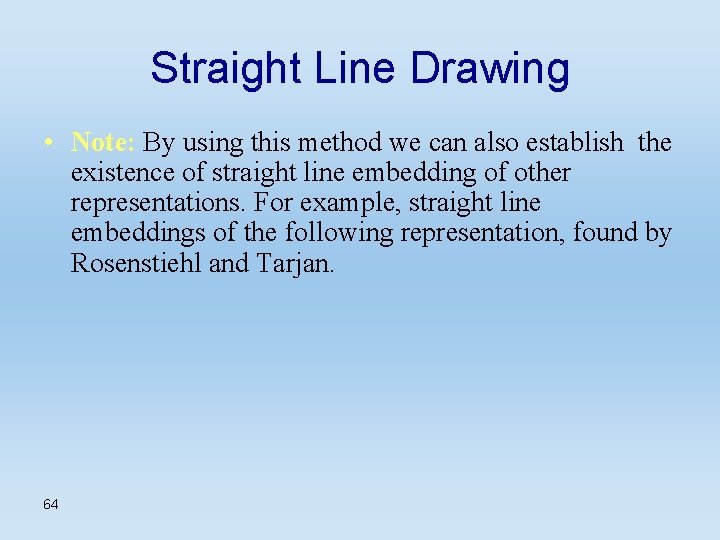 Straight Line Drawing

• Note: By using this method we can also establish the existence of straight line embedding of other representations. For example, straight line embeddings of the following representation, found by Rosenstiehl and Tarjan.

64